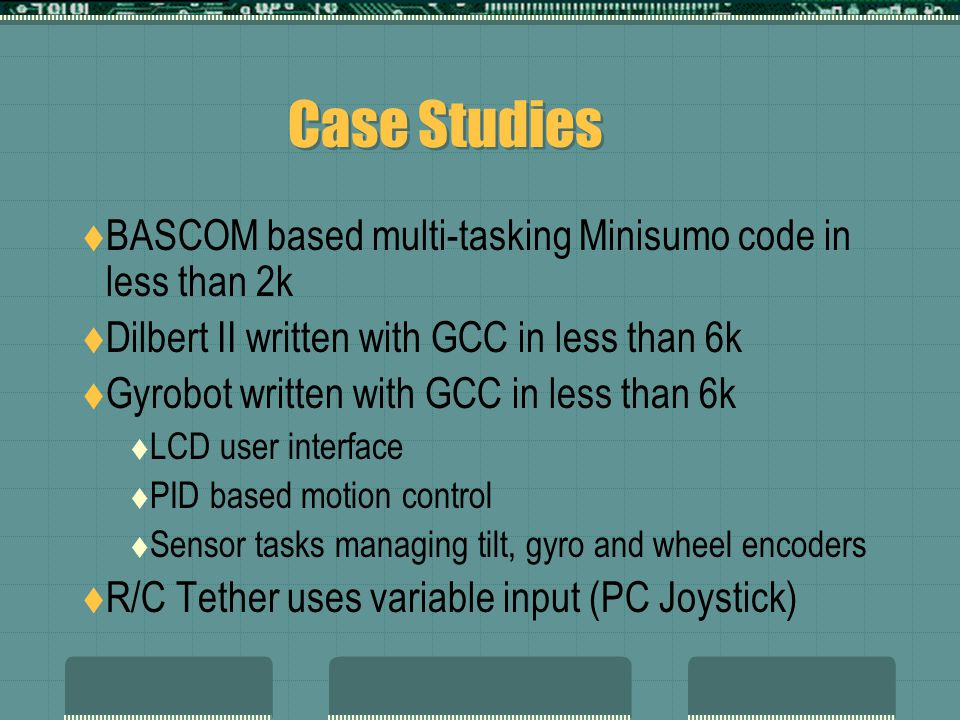 Case Studies

♦BASCOM based multi-tasking Minisumo code in less than 2k

♦Dilbert II written with GCC in less than 6k

♦Gyrobot written with GCC in less than 6k

♦LCD user interface

♦PID based motion control

♦Sensor tasks managing tilt, gyro and wheel encoders

♦R/C Tether uses variable input (PC Joystick)